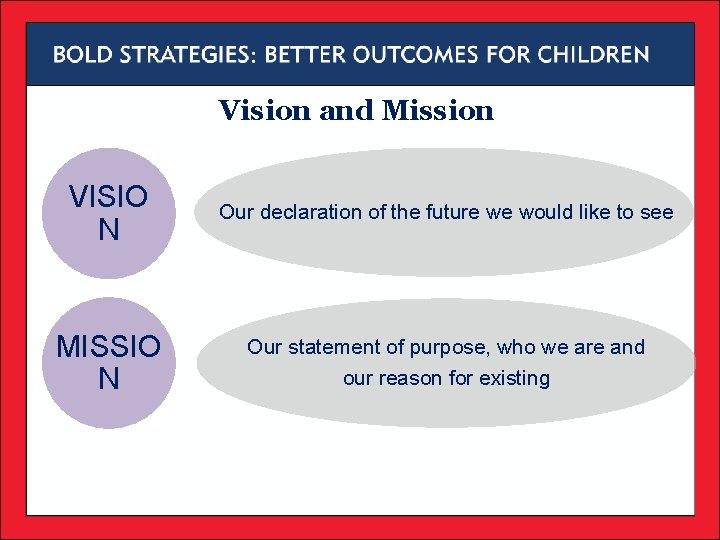 BOLD STRATEGIES: BETTER OUTCOMES FOR CHILDREN

Vision and Mission

VISIO
N

Our declaration of the future we would like to see

MISSIO
N

Our statement of purpose, who we are and our reason for existing